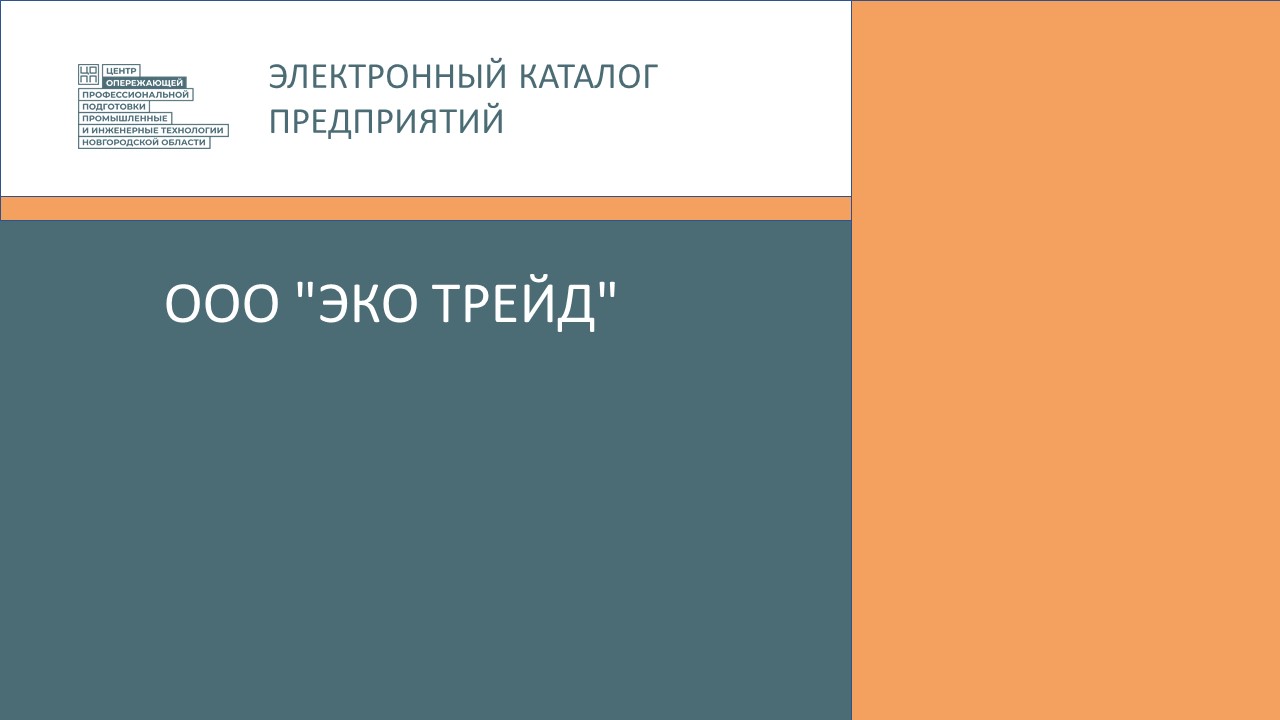 ЦЕНТР
ОПЕРЕЖАЮЩЕЙ
ПРОФЕССИОНАЛЬНОЙ
ПОДГОТОВКИ
ПРОМЫШЛЕННЫЕ
И ИНЖЕНЕРНЫЕ ТЕХНОЛОГИИ
НОВГОРОДСКОЙ ОБЛАСТИ

ЭЛЕКТРОННЫЙ КАТАЛОГ
ПРЕДПРИЯТИЙ

ООО "ЭКО ТРЕЙД"